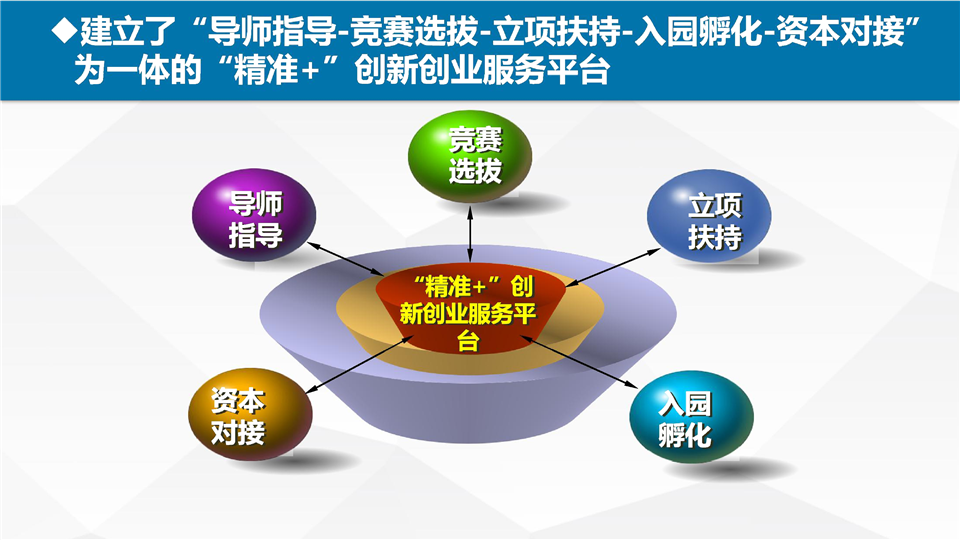 ◆建立了“导师指导-竞赛选拔-立项扶持-入园孵化-资本对接”为一体的“精准+”创新创业服务平台

竞赛选拔

导师指导

立项扶持

“精准+”创新创业服务平台

资本对接

入园孵化